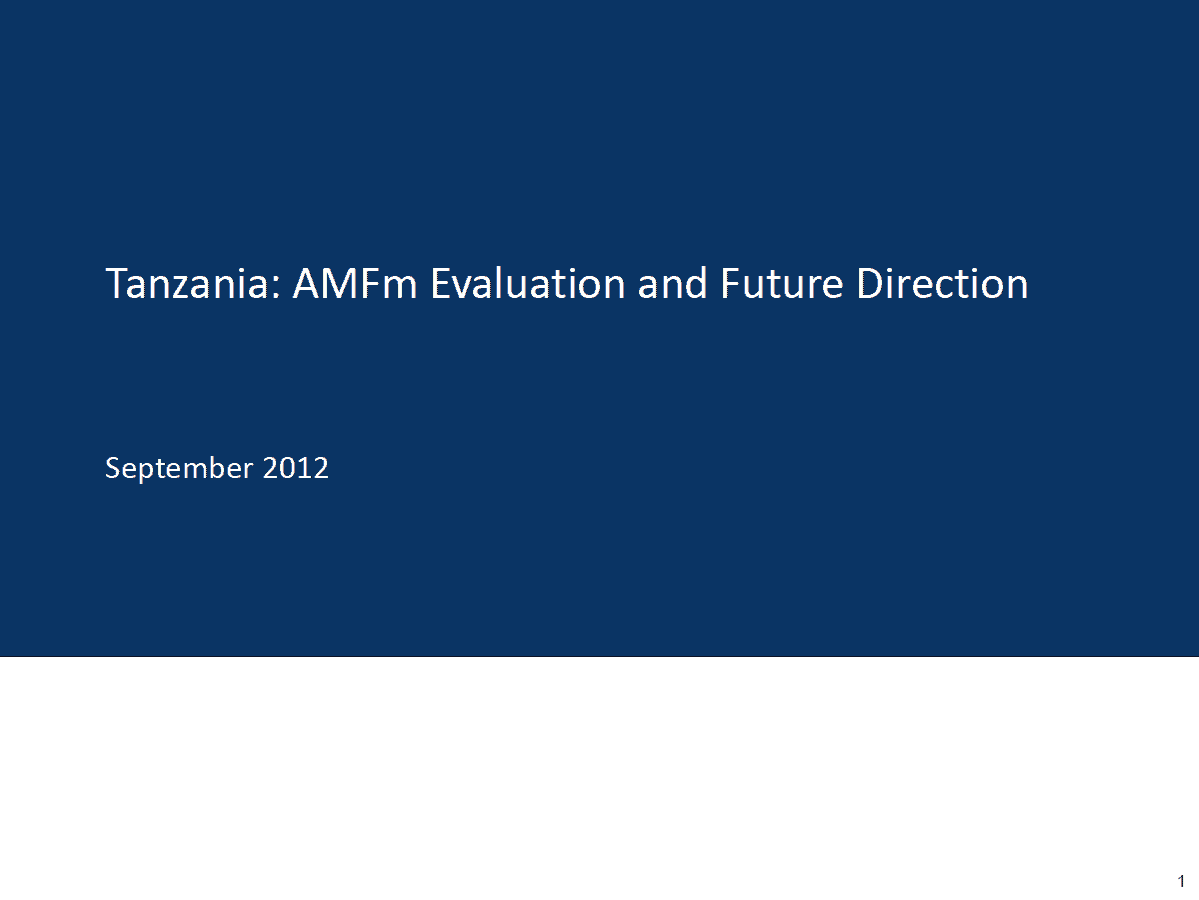 Tanzania: AMFm Evaluation and Future Direction

September 2012

1